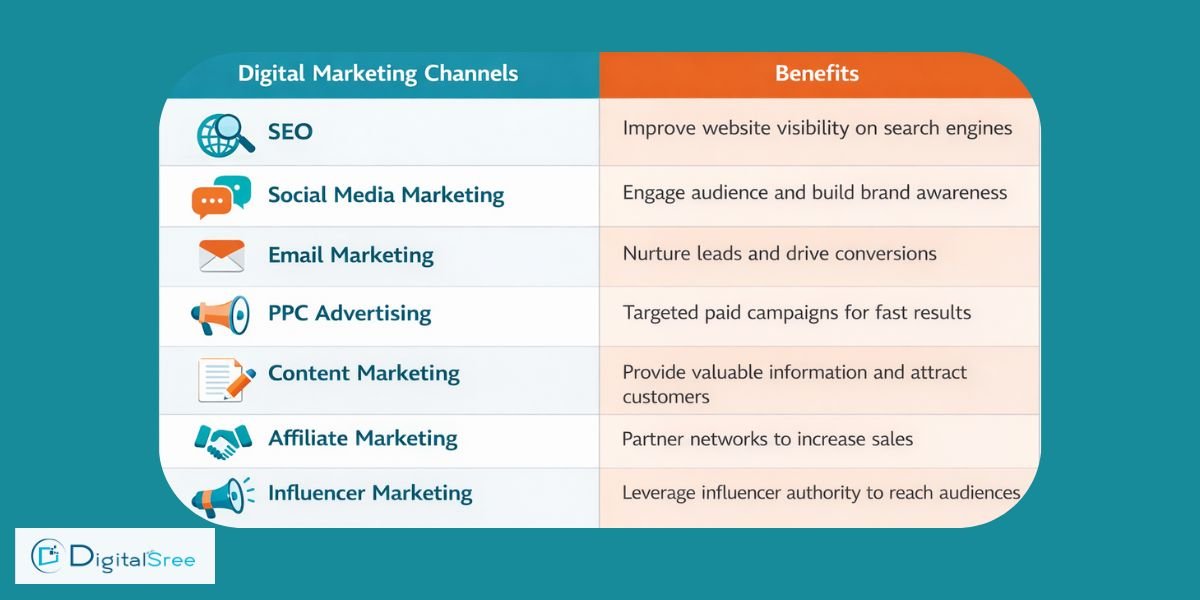 | Digital Marketing Channels | Benefits |
|---|---|
| SEO | Improve website visibility on search engines |
| Social Media Marketing | Engage audience and build brand awareness |
| Email Marketing | Nurture leads and drive conversions |
| PPC Advertising | Targeted paid campaigns for fast results |
| Content Marketing | Provide valuable information and attract customers |
| Affiliate Marketing | Partner networks to increase sales |
| Influencer Marketing | Leverage influencer authority to reach audiences |

DigitalSree